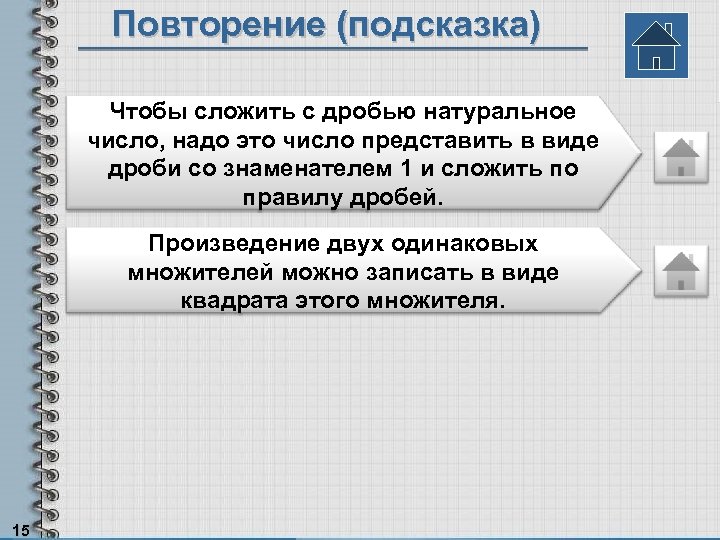 Повторение (подсказка)

Чтобы сложить с дробью натуральное число, надо это число представить в виде дроби со знаменателем 1 и сложить по правилу дробей.

Произведение двух одинаковых множителей можно записать в виде квадрата этого множителя.

15